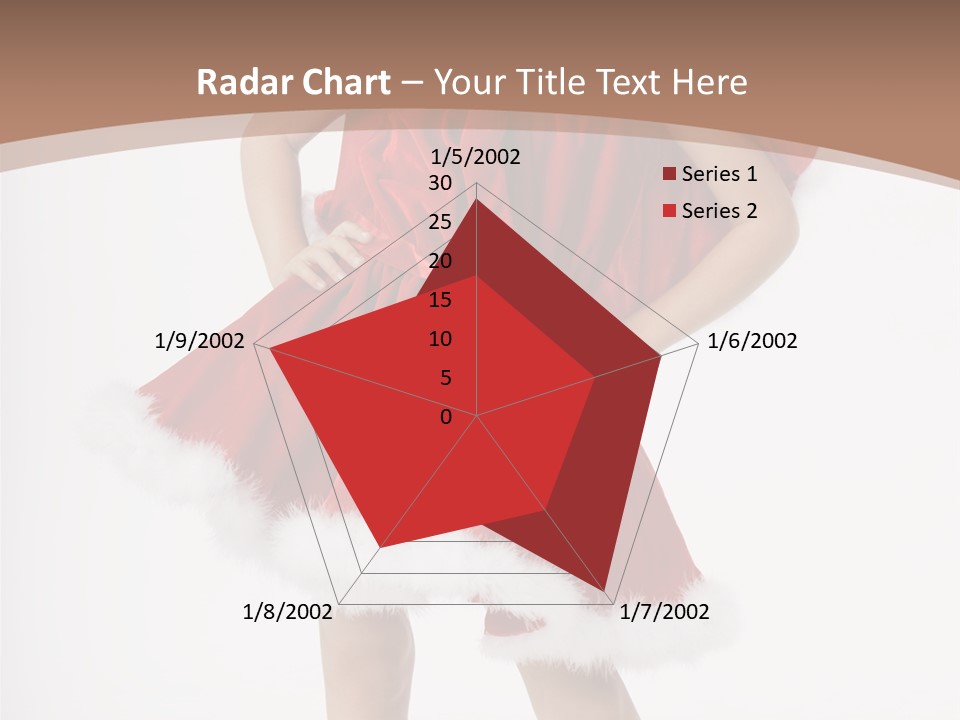 Radar Chart – Your Title Text Here

1/5/2002
30
25
20
15
10
5
0
1/6/2002
1/7/2002
1/8/2002
1/9/2002

Series 1
Series 2